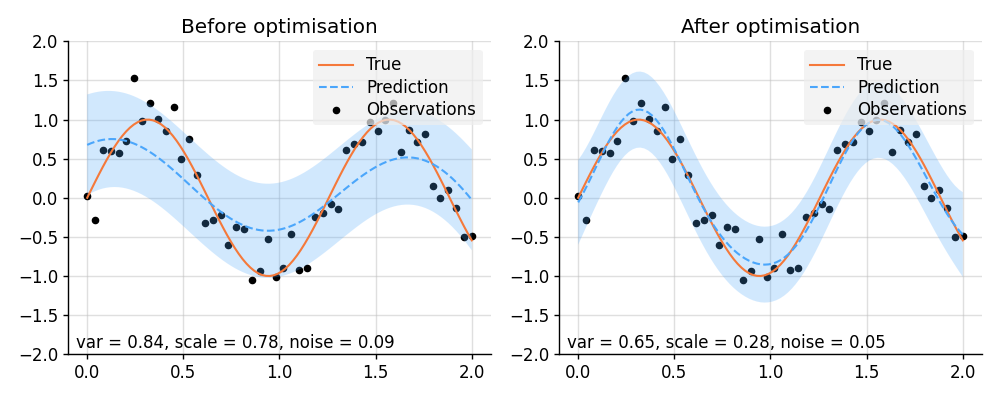 Before optimisation

True
Prediction
Observations

2.0
1.5
1.0
0.5
0.0
−0.5
−1.0
−1.5
−2.0

var = 0.84, scale = 0.78, noise = 0.09

0.0 0.5 1.0 1.5 2.0

After optimisation

True
Prediction
Observations

2.0
1.5
1.0
0.5
0.0
−0.5
−1.0
−1.5
−2.0

var = 0.65, scale = 0.28, noise = 0.05

0.0 0.5 1.0 1.5 2.0